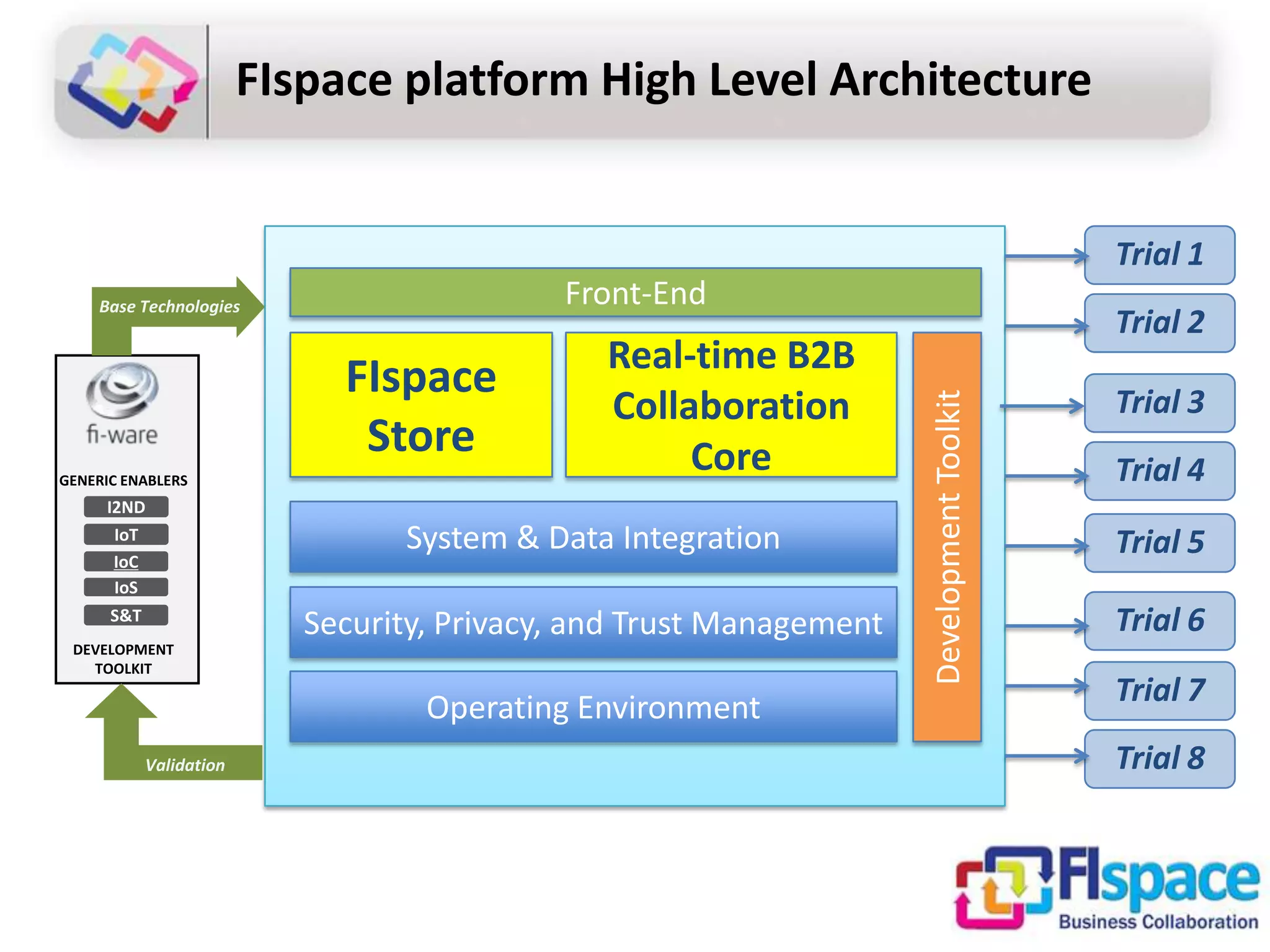 FIspace platform High Level Architecture

Base Technologies

fi-ware

GENERIC ENABLERS

I2ND

IoT

IoC

IoS

S&T

DEVELOPMENT TOOLKIT

Validation

Front-End

FIspace Store

Real-time B2B Collaboration Core

System & Data Integration

Security, Privacy, and Trust Management

Operating Environment

Development Toolkit

Trial 1

Trial 2

Trial 3

Trial 4

Trial 5

Trial 6

Trial 7

Trial 8

FIspace
Business Collaboration